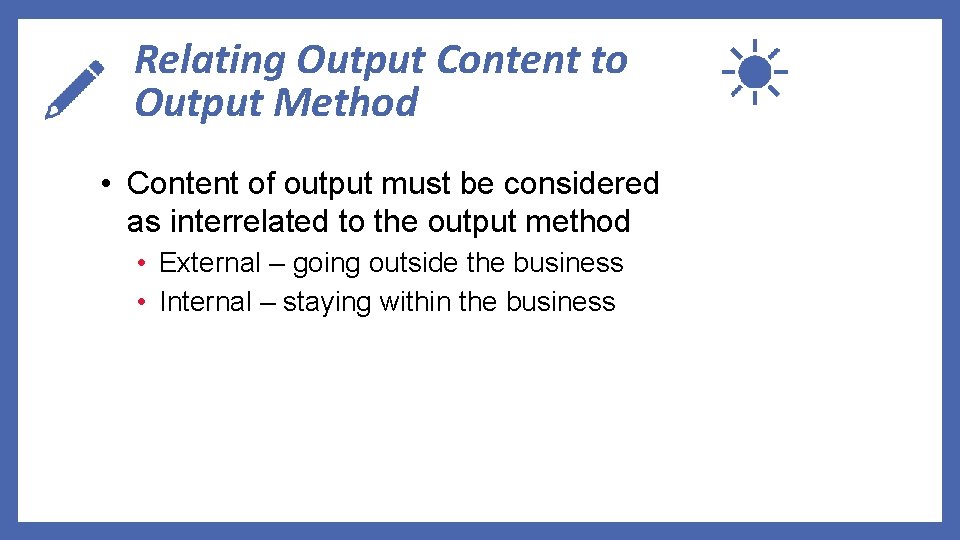 Relating Output Content to Output Method

• Content of output must be considered as interrelated to the output method
  • External – going outside the business
  • Internal – staying within the business